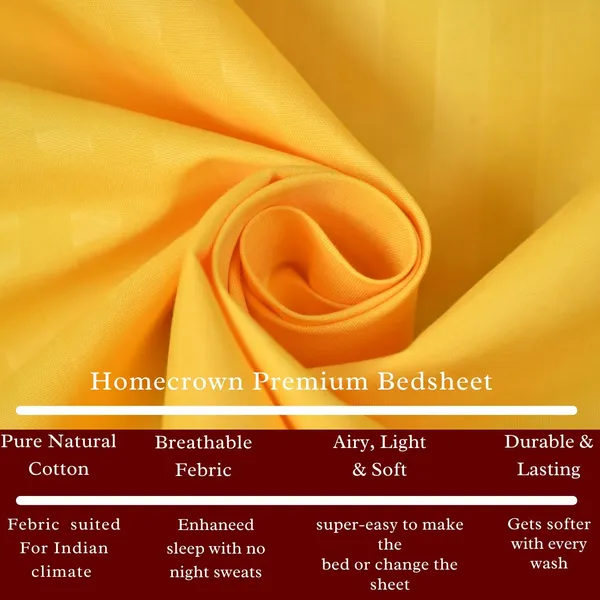 Homecrown Premium Bedsheet

Pure Natural Cotton

Breathable Febric

Airy, Light & Soft

Durable & Lasting

Febric suited For Indian climate

Enhaneed sleep with no night sweats

super-easy to make the bed or change the sheet

Gets softer with every wash